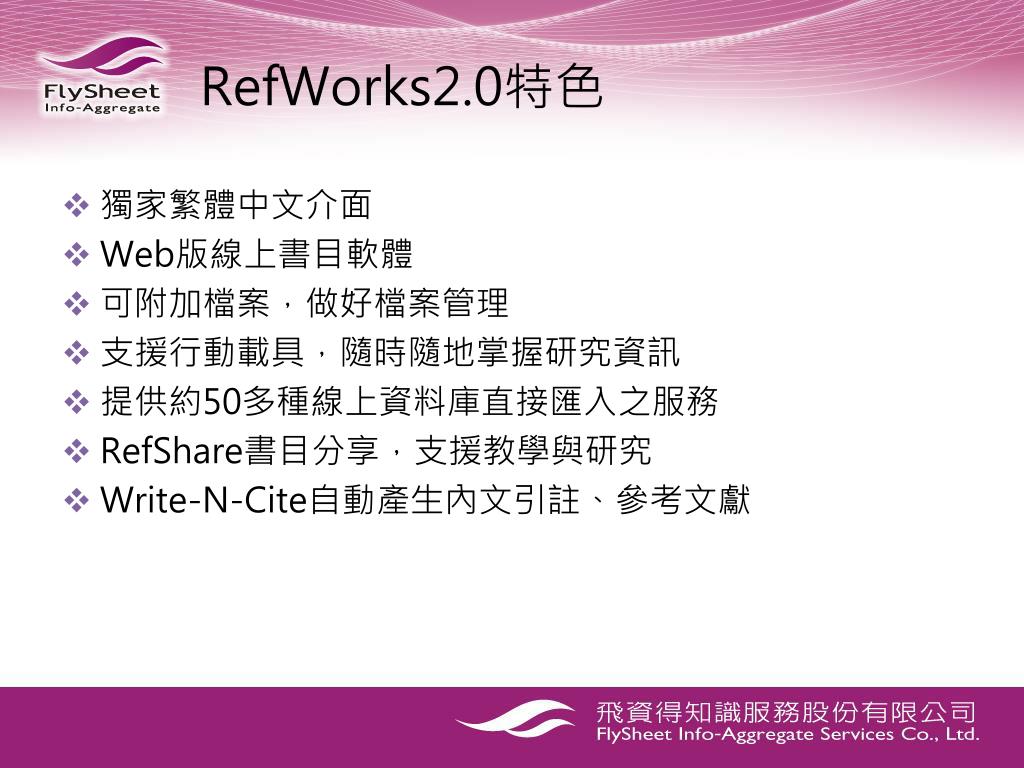 FlySheet
Info-Aggregate

RefWorks2.0特色

❖ 獨家繁體中文介面
❖ Web版線上書目軟體
❖ 可附加檔案，做好檔案管理
❖ 支援行動載具，隨時隨地掌握研究資訊
❖ 提供約50多種線上資料庫直接匯入之服務
❖ RefShare書目分享，支援教學與研究
❖ Write-N-Cite自動產生內文引註、參考文獻

飛資得知識服務股份有限公司
FlySheet Info-Aggregate Services Co., Ltd.